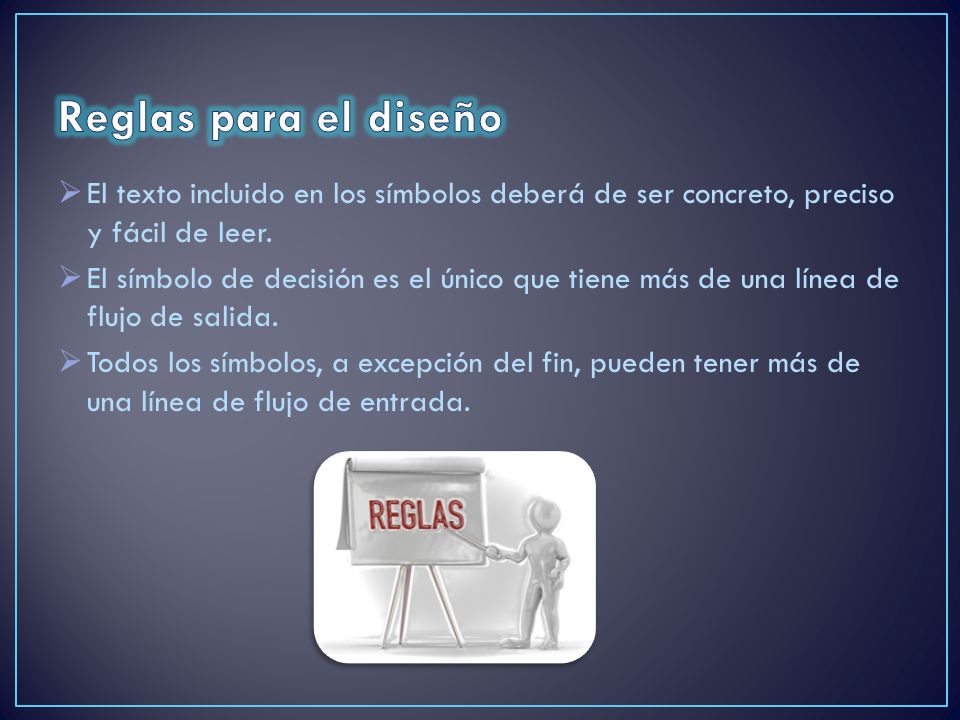 Reglas para el diseño

➢ El texto incluido en los símbolos deberá de ser concreto, preciso y fácil de leer.

➢ El símbolo de decisión es el único que tiene más de una línea de flujo de salida.

➢ Todos los símbolos, a excepción del fin, pueden tener más de una línea de flujo de entrada.

REGLAS